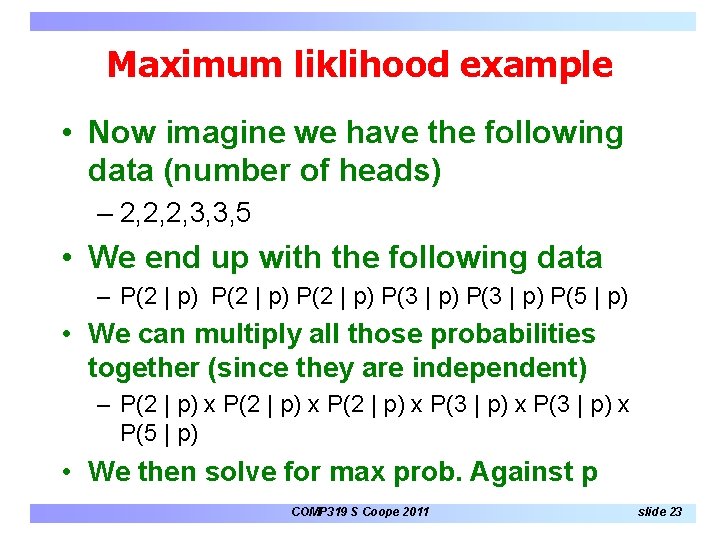 Maximum liklihood example

• Now imagine we have the following data (number of heads)
– 2,2,2,3,3,5

• We end up with the following data
– P(2 | p) P(2 | p) P(2 | p) P(3 | p) P(3 | p) P(5 | p)

• We can multiply all those probabilities together (since they are independent)
– P(2 | p) x P(2 | p) x P(2 | p) x P(3 | p) x P(3 | p) x P(5 | p)

• We then solve for max prob. Against p

COMP319 S Coope 2011

slide 23